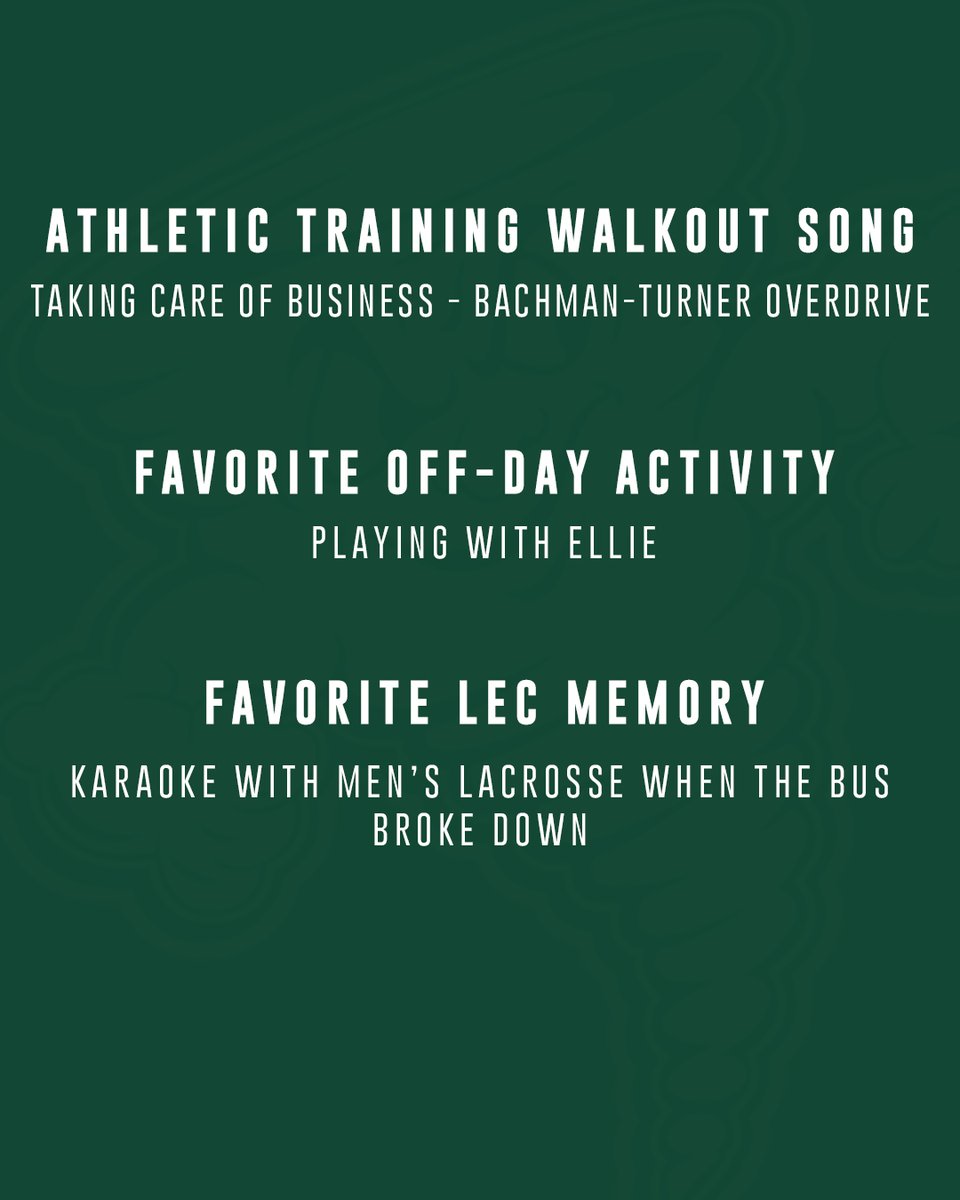 ATHLETIC TRAINING WALKOUT SONG

TAKING CARE OF BUSINESS - BACHMAN-TURNER OVERDRIVE

FAVORITE OFF-DAY ACTIVITY

PLAYING WITH ELLIE

FAVORITE LEC MEMORY

KARAOKE WITH MEN'S LACROSSE WHEN THE BUS BROKE DOWN